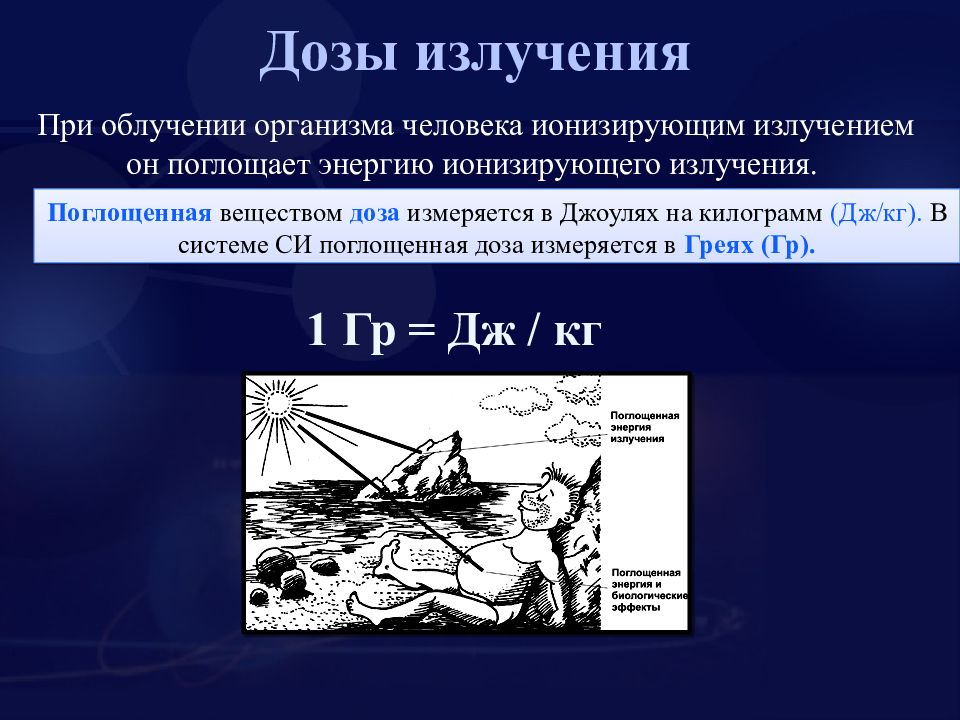 Дозы излучения

При облучении организма человека ионизирующим излучением он поглощает энергию ионизирующего излучения.

Поглощенная веществом доза измеряется в Джоулях на килограмм (Дж/кг). В системе СИ поглощенная доза измеряется в Греях (Гр).

1 Гр = Дж / кг

Поглощенная энергия излучения

Поглощенная энергия и биологические эффекты